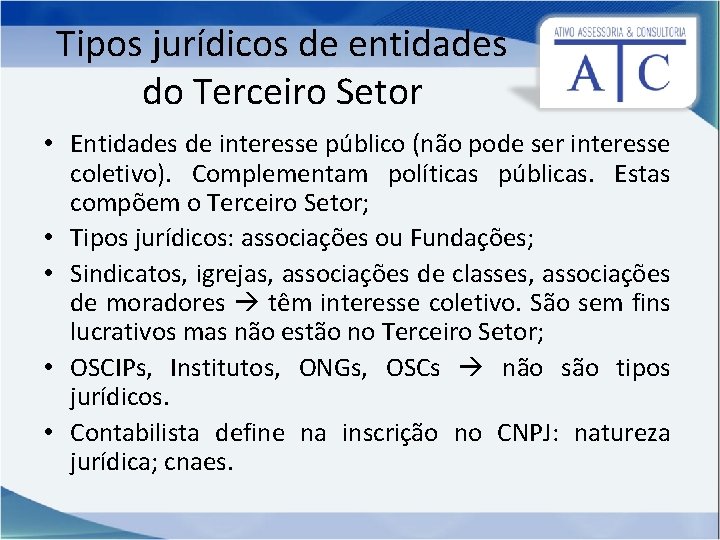 Tipos jurídicos de entidades do Terceiro Setor

ATIVO ASSESSORIA & CONSULTORIA
ATC

• Entidades de interesse público (não pode ser interesse coletivo). Complementam políticas públicas. Estas compõem o Terceiro Setor;
• Tipos jurídicos: associações ou Fundações;
• Sindicatos, igrejas, associações de classes, associações de moradores → têm interesse coletivo. São sem fins lucrativos mas não estão no Terceiro Setor;
• OSCIPs, Institutos, ONGs, OSCs → não são tipos jurídicos.
• Contabilista define na inscrição no CNPJ: natureza jurídica; cnaes.